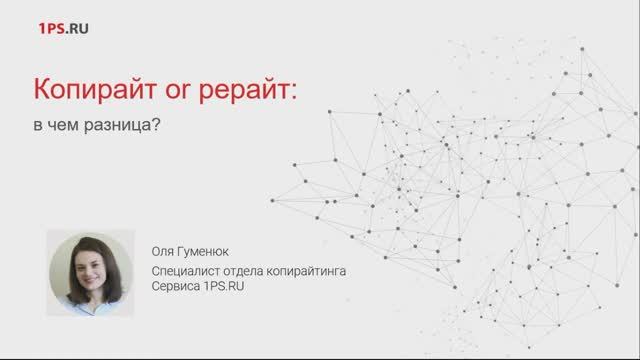 1PS.RU

Копирайт or рерайт:

в чем разница?

Оля Гуменюк

Специалист отдела копирайтинга
Сервиса 1PS.RU